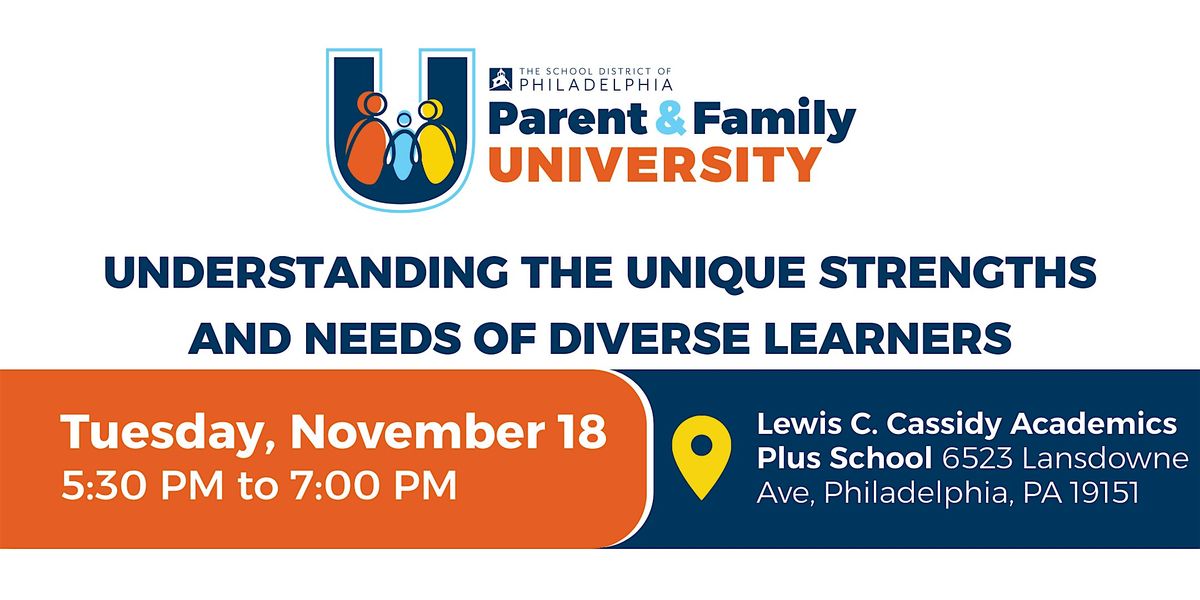 THE SCHOOL DISTRICT OF PHILADELPHIA
Parent & Family UNIVERSITY

UNDERSTANDING THE UNIQUE STRENGTHS AND NEEDS OF DIVERSE LEARNERS

Tuesday, November 18
5:30 PM to 7:00 PM

Lewis C. Cassidy Academics Plus School 6523 Lansdowne Ave, Philadelphia, PA 19151